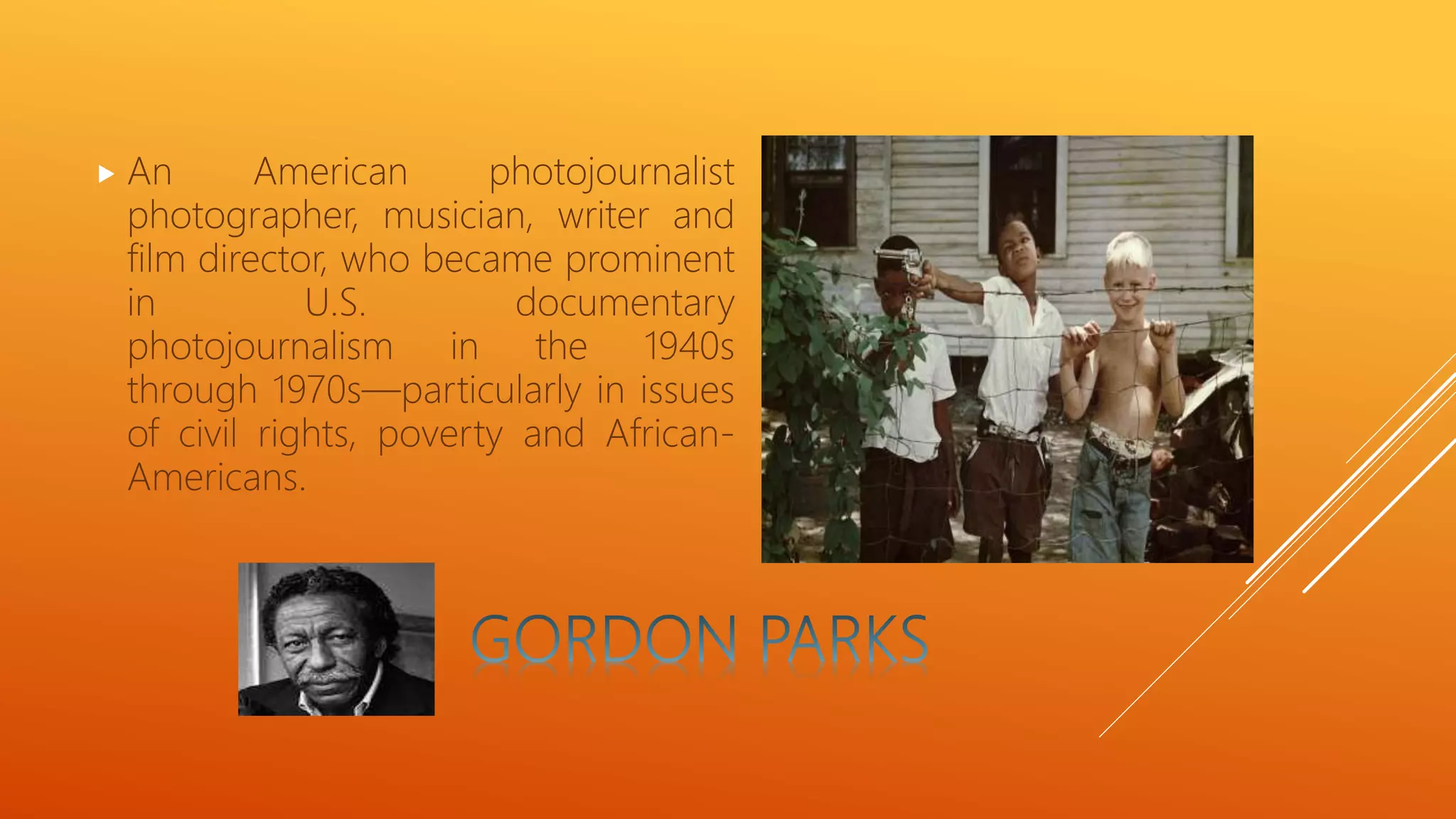 An American photojournalist photographer, musician, writer and film director, who became prominent in U.S. documentary photojournalism in the 1940s through 1970s—particularly in issues of civil rights, poverty and African-Americans.

GORDON PARKS